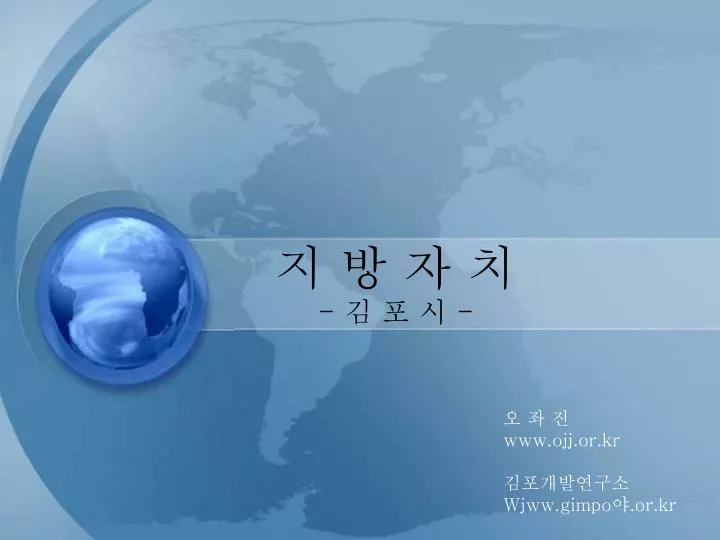 지 방 자 치
- 김 포 시 -

오 좌 진
www.ojj.or.kr

김포개발연구소
Wjwww.gimpo야.or.kr